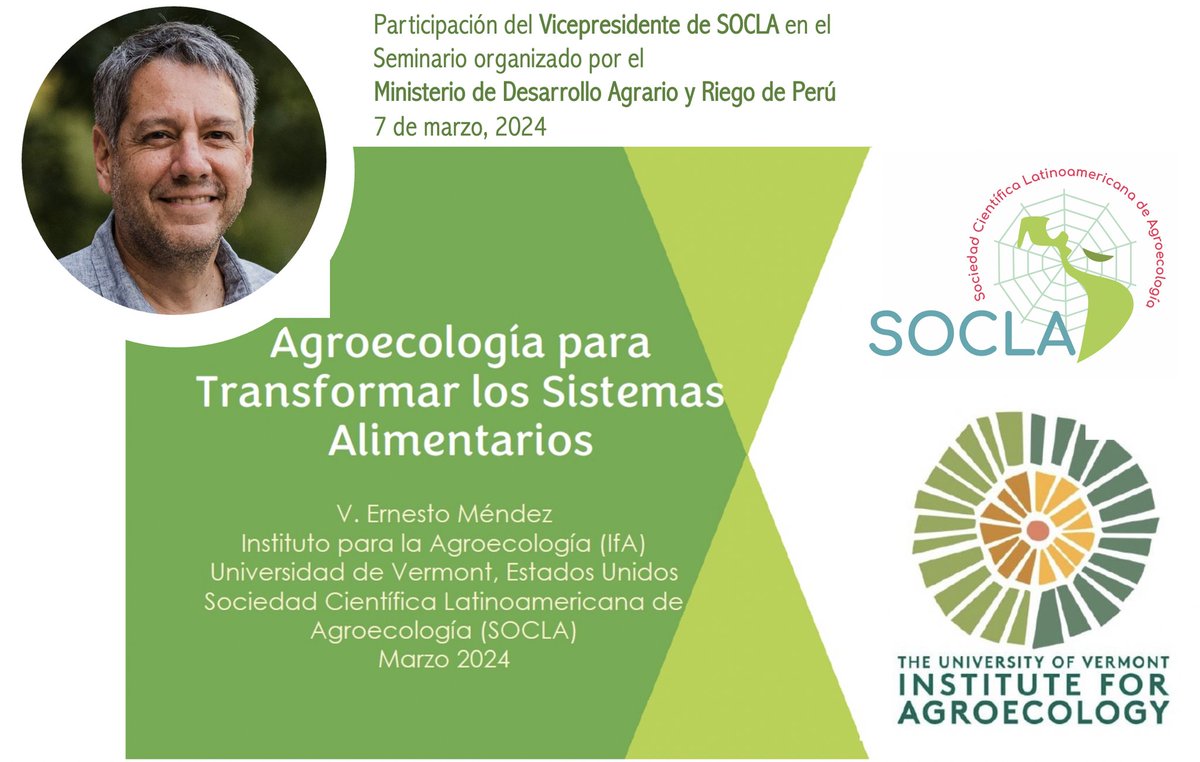 Participación del Vicepresidente de SOCLA en el Seminario organizado por el
Ministerio de Desarrollo Agrario y Riego de Perú
7 de marzo, 2024

Agroecología para Transformar los Sistemas Alimentarios

V. Ernesto Méndez
Instituto para la Agroecología (IfA)
Universidad de Vermont, Estados Unidos
Sociedad Científica Latinoamericana de Agroecología (SOCLA)
Marzo 2024

Sociedad Científica Latinoamericana de Agroecología
SOCLA

THE UNIVERSITY OF VERMONT
INSTITUTE FOR
AGROECOLOGY